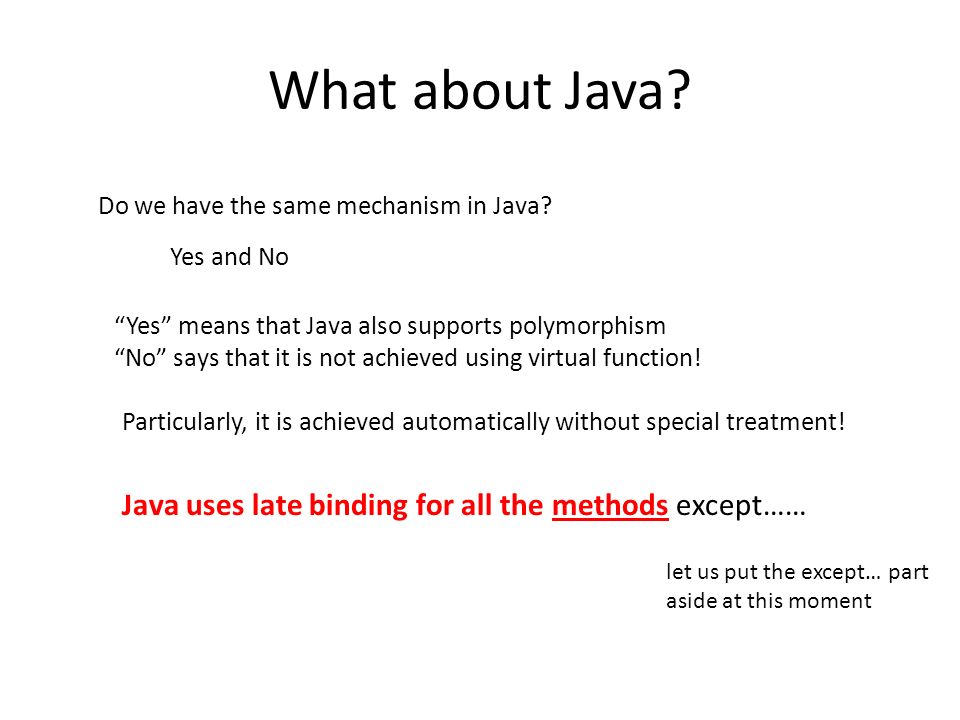 What about Java?

Do we have the same mechanism in Java?

Yes and No

“Yes” means that Java also supports polymorphism
“No” says that it is not achieved using virtual function!

Particularly, it is achieved automatically without special treatment!

Java uses late binding for all the methods except……

let us put the except… part aside at this moment